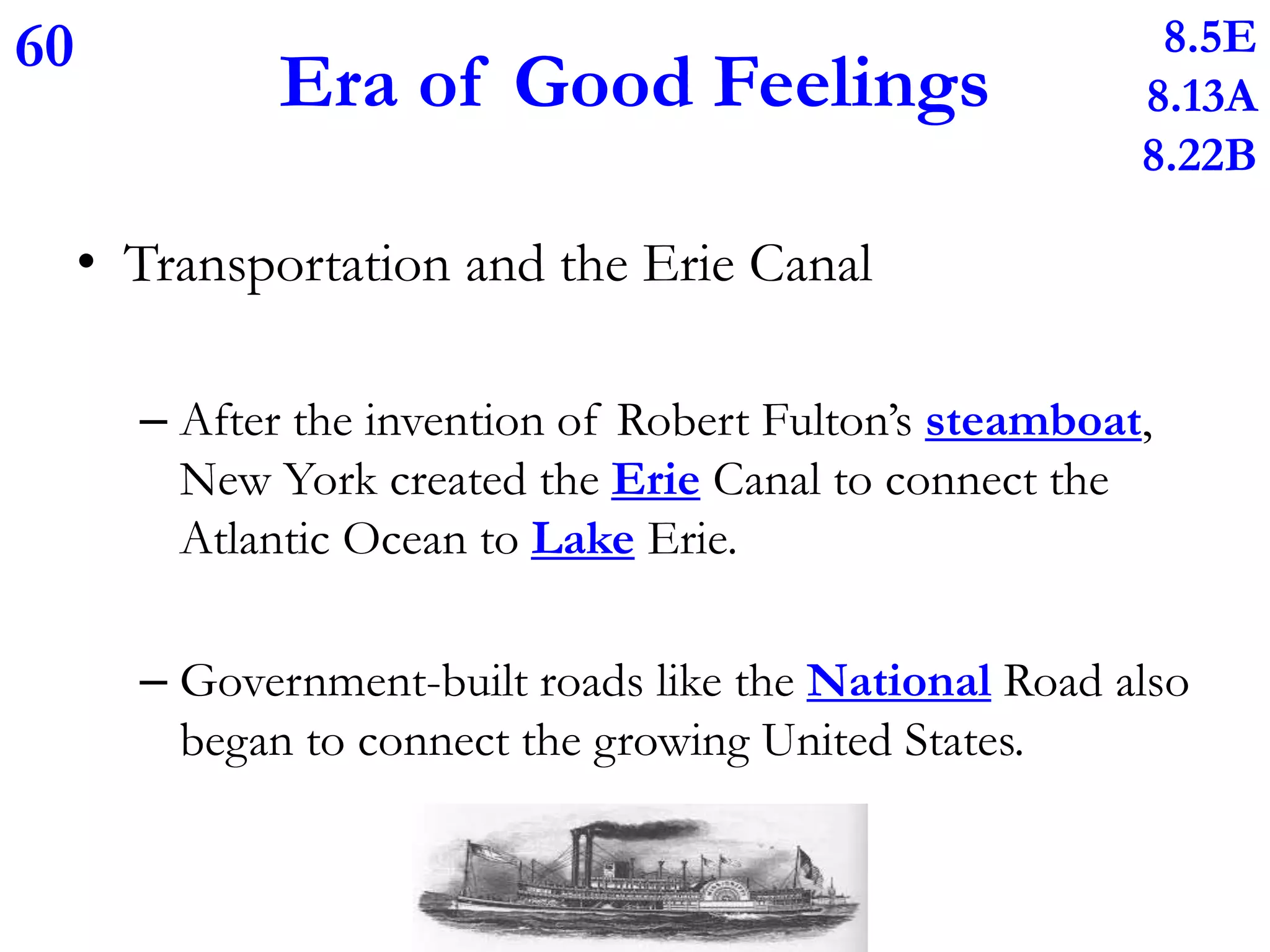 60

Era of Good Feelings

8.5E
8.13A
8.22B

• Transportation and the Erie Canal

– After the invention of Robert Fulton's steamboat, New York created the Erie Canal to connect the Atlantic Ocean to Lake Erie.

– Government-built roads like the National Road also began to connect the growing United States.